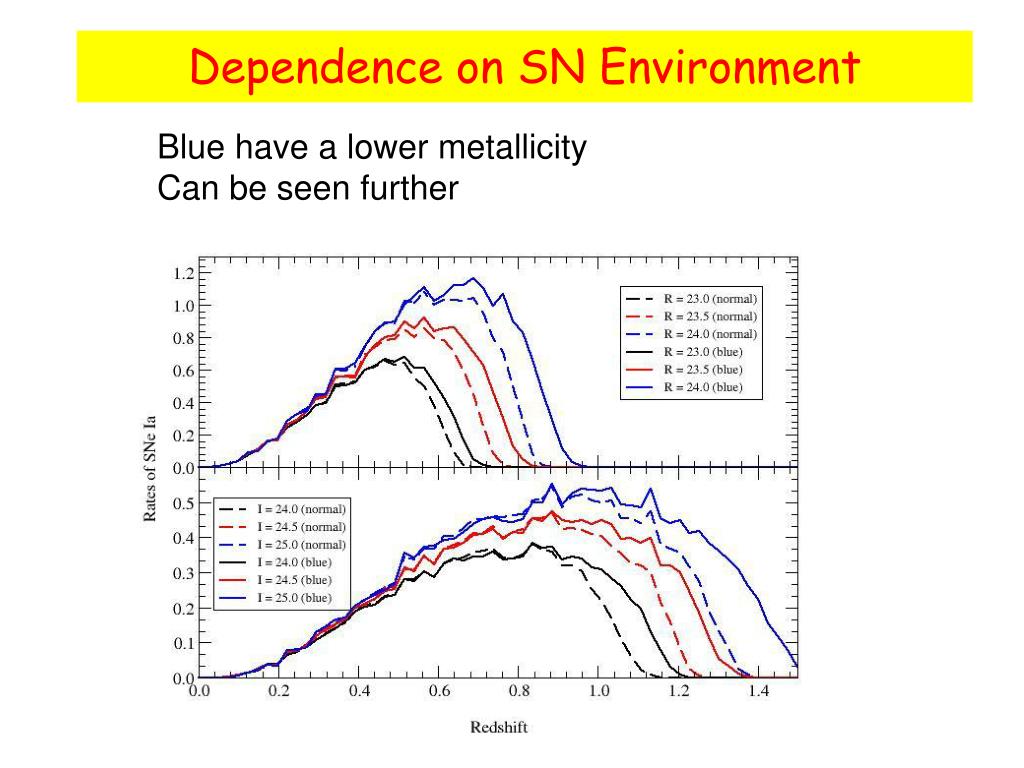 Dependence on SN Environment

Blue have a lower metallicity
Can be seen further

1.2
1.0
0.8
0.6
0.4
0.2
0.0

R = 23.0 (normal)
R = 23.5 (normal)
R = 24.0 (normal)
R = 23.0 (blue)
R = 23.5 (blue)
R = 24.0 (blue)

Rates of SNe Ia

0.5
0.4
0.3
0.2
0.1
0.0

I = 24.0 (normal)
I = 24.5 (normal)
I = 25.0 (normal)
I = 24.0 (blue)
I = 24.5 (blue)
I = 25.0 (blue)

0.0 0.2 0.4 0.6 0.8 1.0 1.2 1.4

Redshift